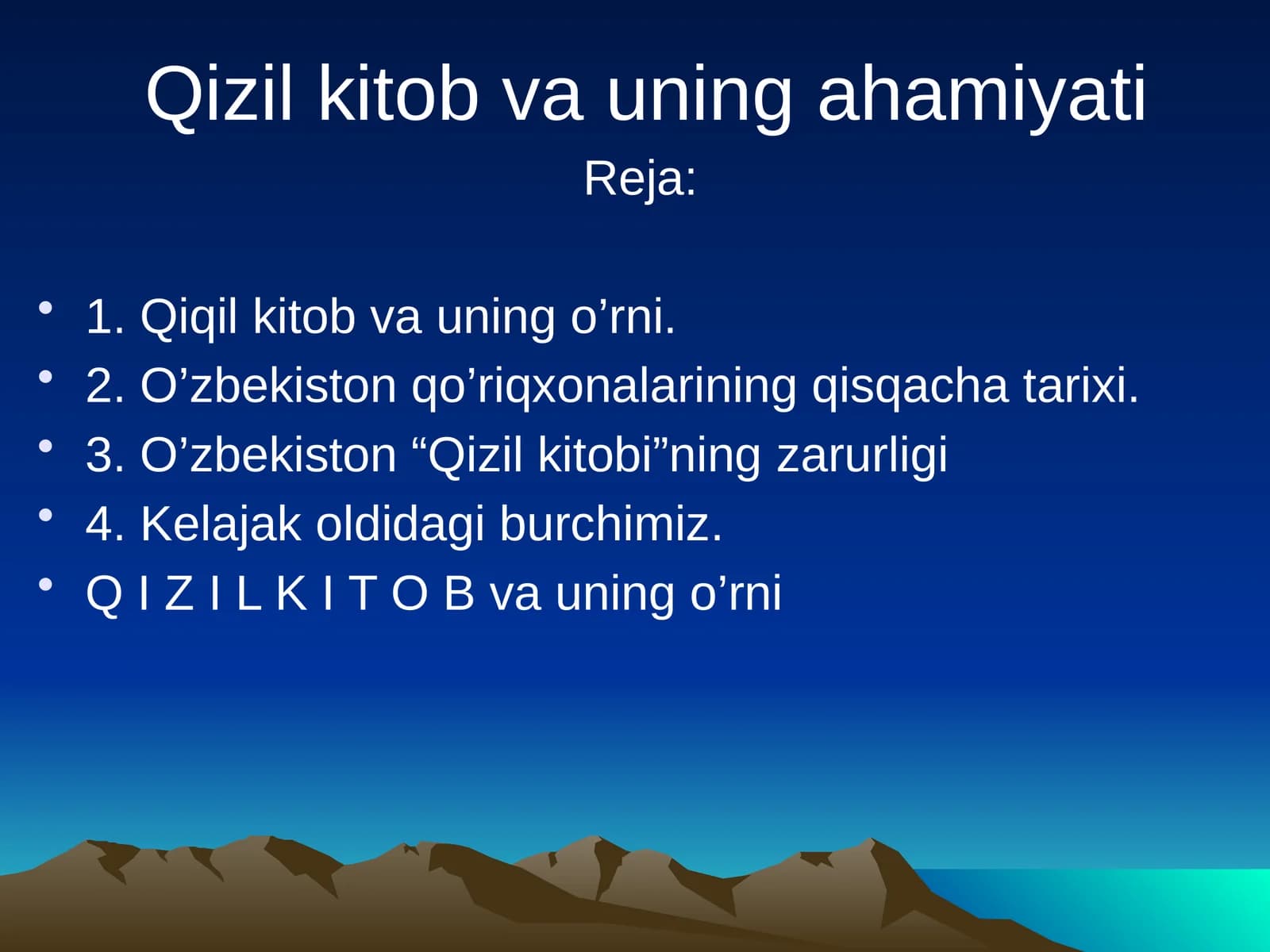 Qizil kitob va uning ahamiyati

Reja:

• 1. Qiqil kitob va uning o’rni.
• 2. O’zbekiston qo’riqxonalarining qisqacha tarixi.
• 3. O’zbekiston “Qizil kitobi”ning zarurligi
• 4. Kelajak oldidagi burchimiz.
• Q I Z I L K I T O B va uning o’rni